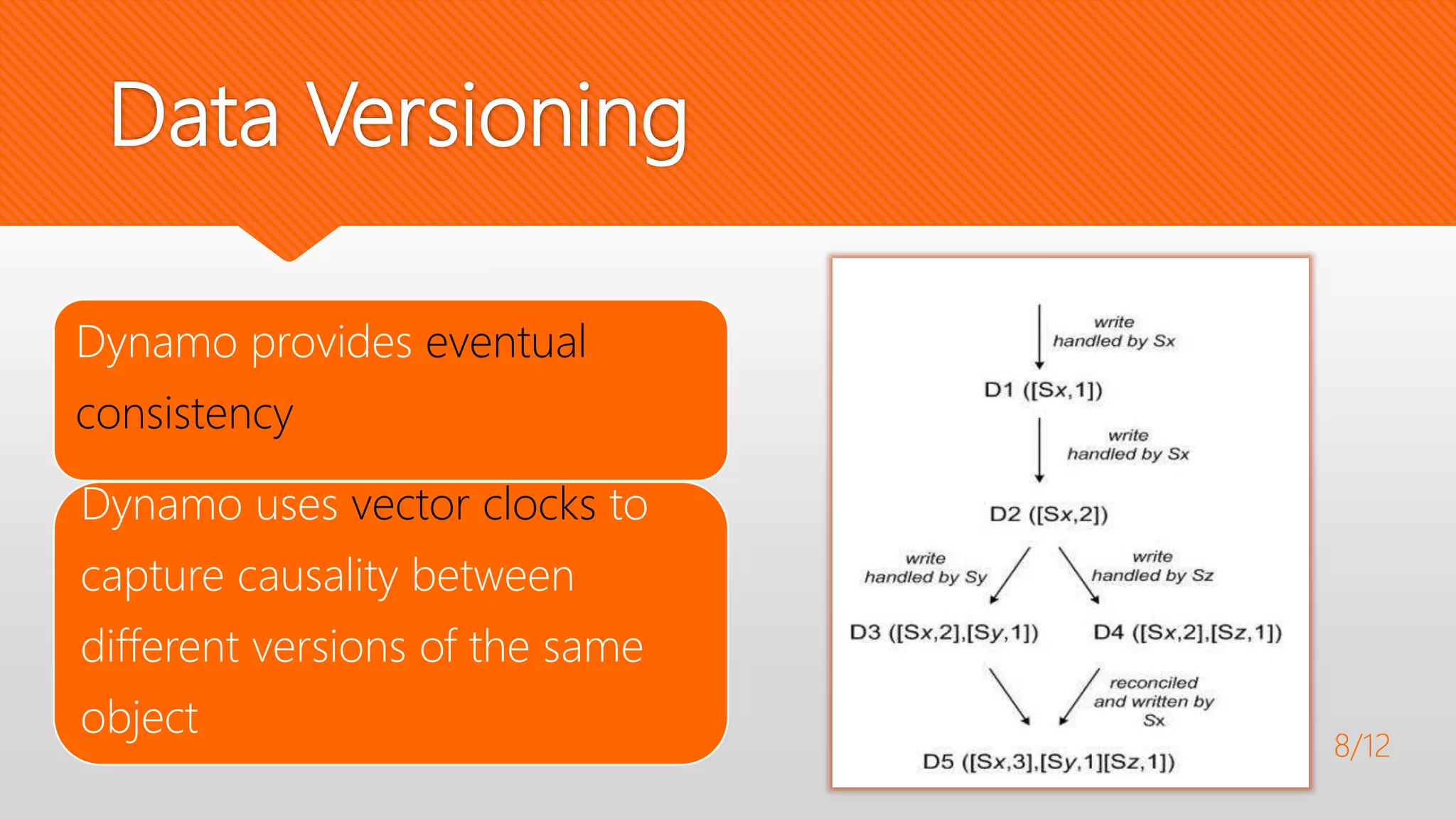 Data Versioning

Dynamo provides eventual consistency

Dynamo uses vector clocks to capture causality between different versions of the same object

write
handled by Sx

D1 ([Sx,1])

write
handled by Sx

D2 ([Sx,2])

write
handled by Sy

write
handled by Sz

D3 ([Sx,2],[Sy,1])

D4 ([Sx,2],[Sz,1])

reconciled
and written by
Sx

D5 ([Sx,3],[Sy,1][Sz,1])

8/12